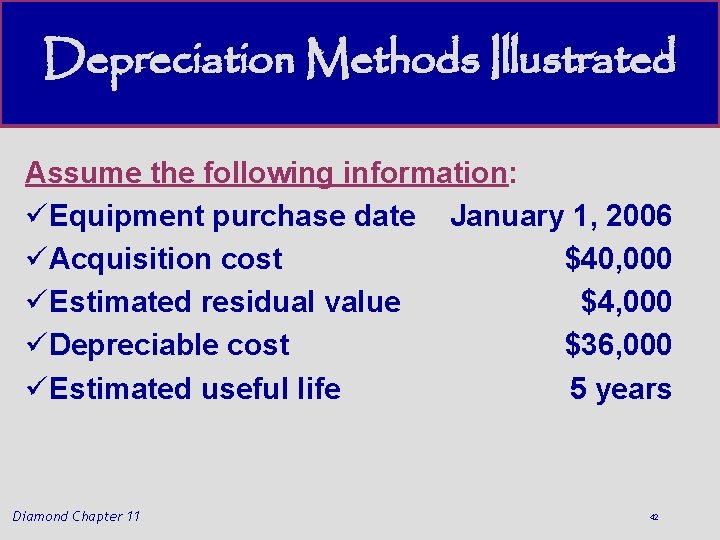 Depreciation Methods Illustrated

Assume the following information:

✓Equipment purchase date January 1, 2006
✓Acquisition cost \$40,000
✓Estimated residual value \$4,000
✓Depreciable cost \$36,000
✓Estimated useful life 5 years

Diamond Chapter 11

42